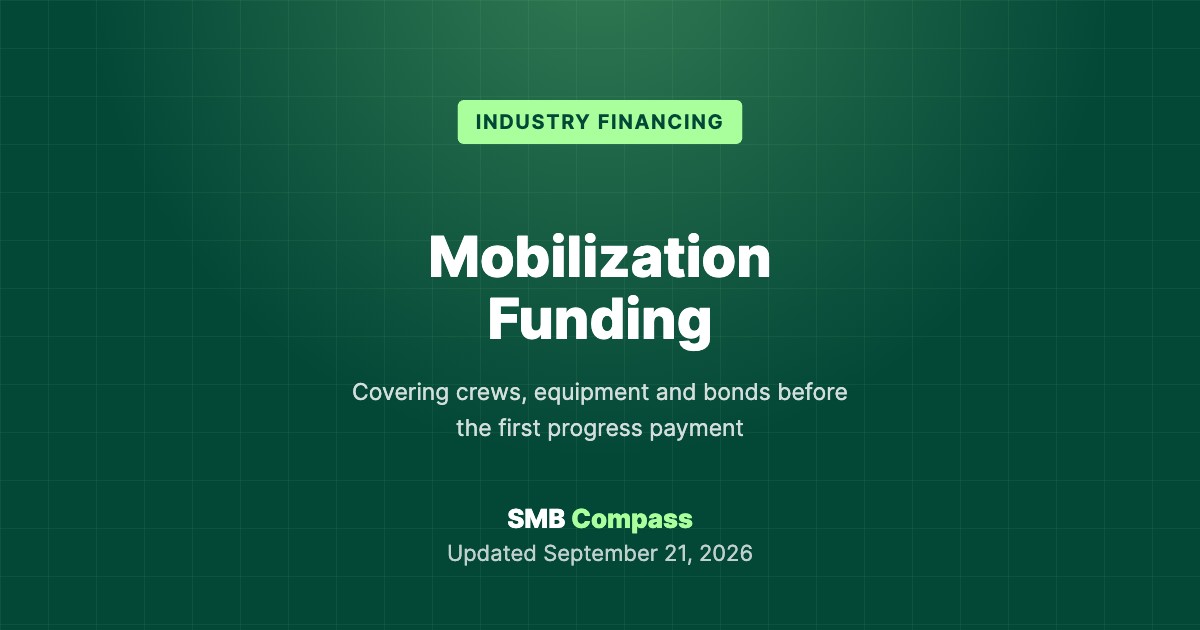 INDUSTRY FINANCING

Mobilization Funding

Covering crews, equipment and bonds before the first progress payment

SMB Compass
Updated September 21, 2026